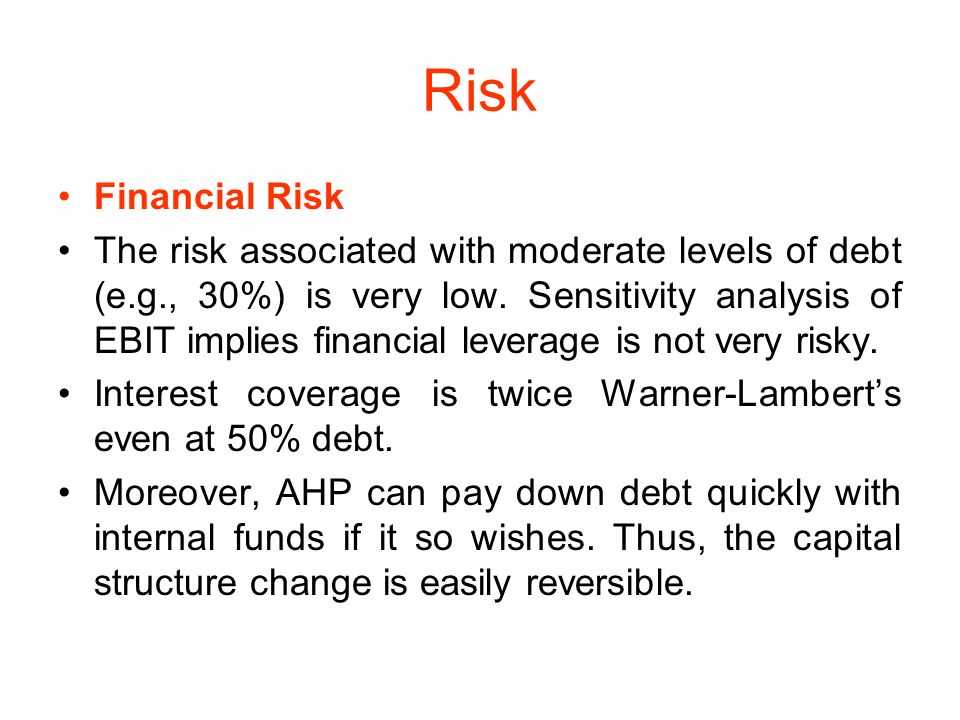 Risk

• Financial Risk

• The risk associated with moderate levels of debt (e.g., 30%) is very low. Sensitivity analysis of EBIT implies financial leverage is not very risky.

• Interest coverage is twice Warner-Lambert's even at 50% debt.

• Moreover, AHP can pay down debt quickly with internal funds if it so wishes. Thus, the capital structure change is easily reversible.